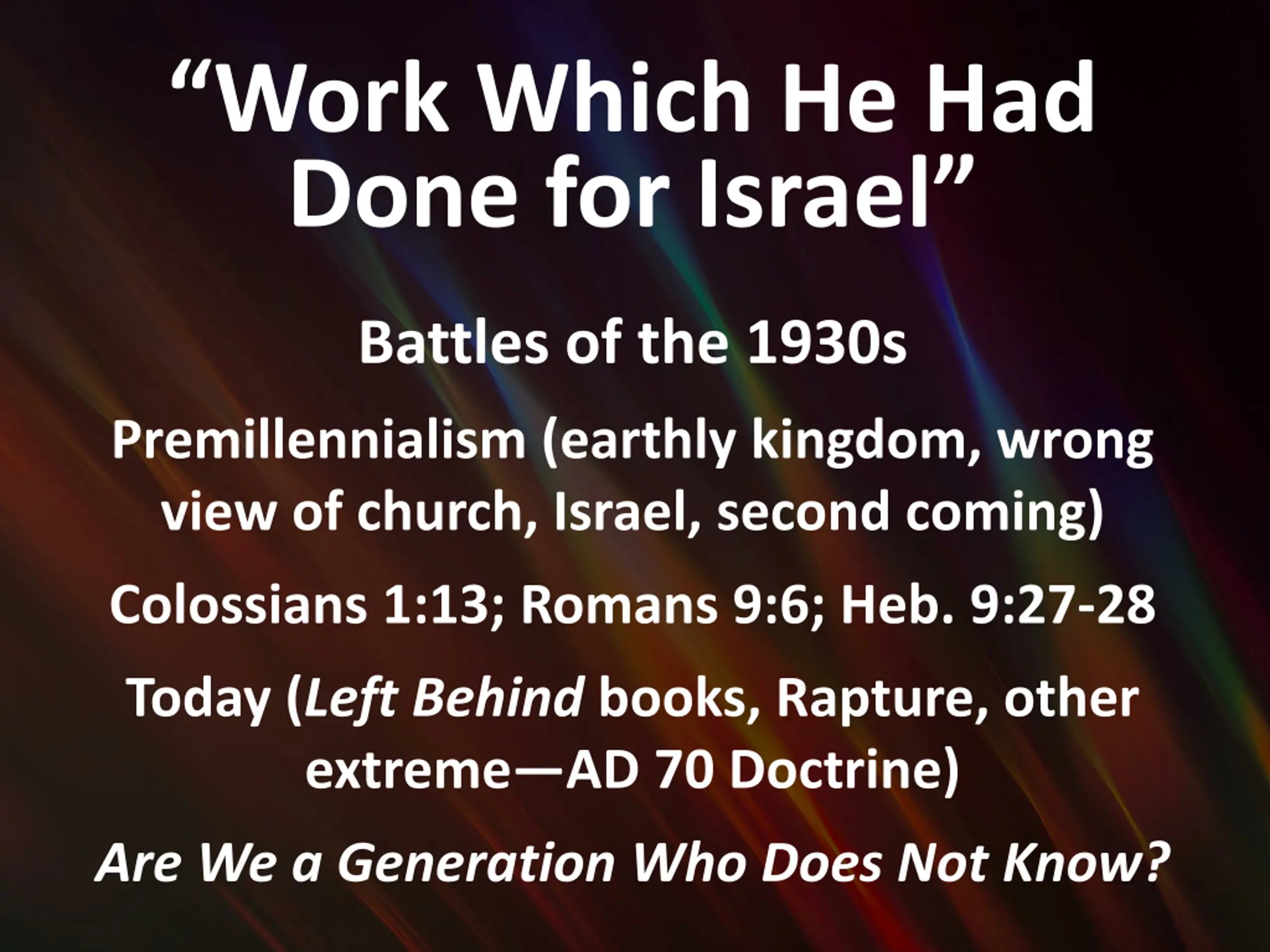 “Work Which He Had Done for Israel”

Battles of the 1930s

Premillennialism (earthly kingdom, wrong view of church, Israel, second coming)

Colossians 1:13; Romans 9:6; Heb. 9:27-28

Today (Left Behind books, Rapture, other extreme—AD 70 Doctrine)

Are We a Generation Who Does Not Know?